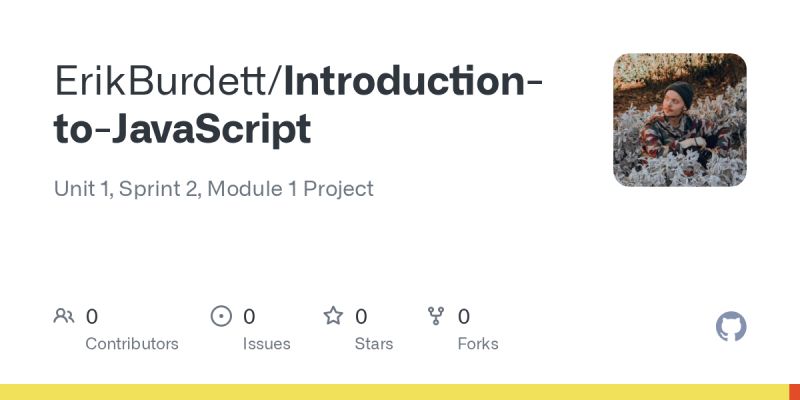 ErikBurdett/Introduction-to-JavaScript

Unit 1, Sprint 2, Module 1 Project

0 Contributors

0 Issues

0 Stars

0 Forks